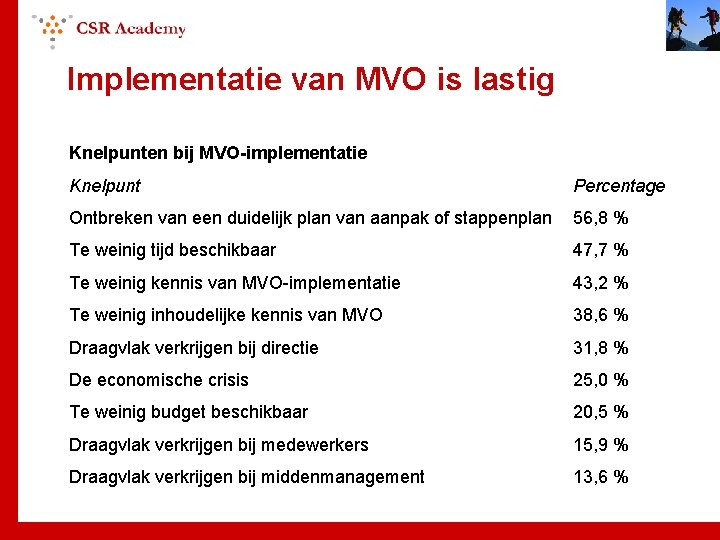 CSR Academy

Implementatie van MVO is lastig

Knelpunten bij MVO-implementatie

| Knelpunt | Percentage |
|---|---|
| Ontbreken van een duidelijk plan van aanpak of stappenplan | 56,8 % |
| Te weinig tijd beschikbaar | 47,7 % |
| Te weinig kennis van MVO-implementatie | 43,2 % |
| Te weinig inhoudelijke kennis van MVO | 38,6 % |
| Draagvlak verkrijgen bij directie | 31,8 % |
| De economische crisis | 25,0 % |
| Te weinig budget beschikbaar | 20,5 % |
| Draagvlak verkrijgen bij medewerkers | 15,9 % |
| Draagvlak verkrijgen bij middenmanagement | 13,6 % |